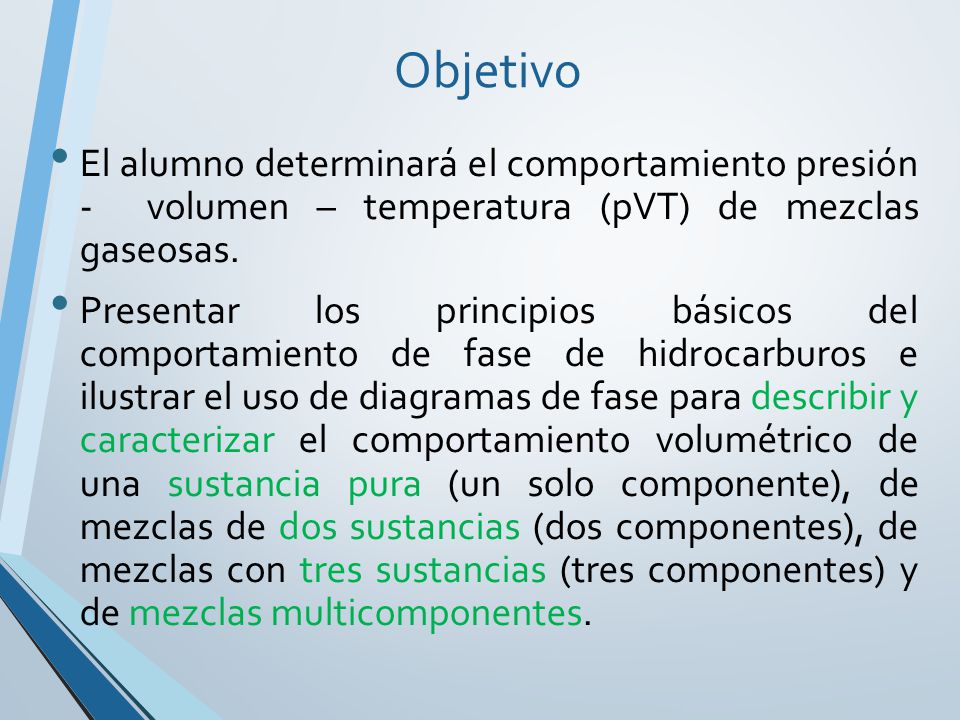 Objetivo

• El alumno determinará el comportamiento presión - volumen – temperatura (pVT) de mezclas gaseosas.

• Presentar los principios básicos del comportamiento de fase de hidrocarburos e ilustrar el uso de diagramas de fase para describir y caracterizar el comportamiento volumétrico de una sustancia pura (un solo componente), de mezclas de dos sustancias (dos componentes), de mezclas con tres sustancias (tres componentes) y de mezclas multicomponentes.